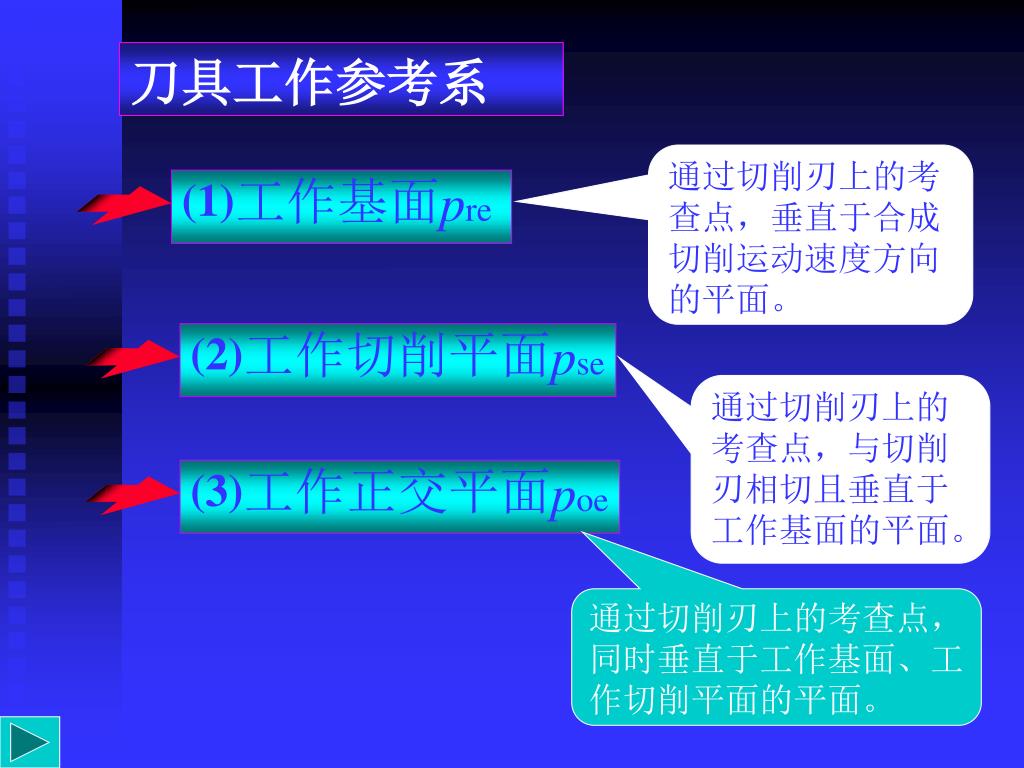 刀具工作参考系

(1)工作基面$p_{re}$

通过切削刃上的考查点，垂直于合成切削运动速度方向的平面。

(2)工作切削平面$p_{se}$

通过切削刃上的考查点，与切削刃相切且垂直于工作基面的平面。

(3)工作正交平面$p_{oe}$

通过切削刃上的考查点，同时垂直于工作基面、工作切削平面的平面。